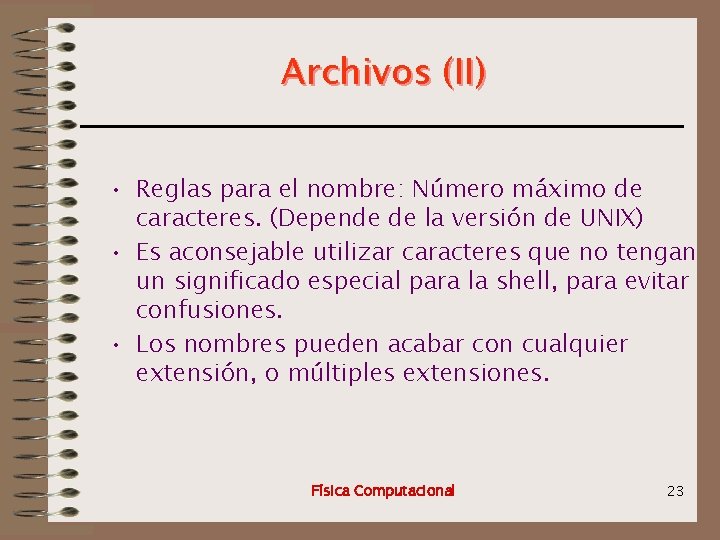 Archivos (II)

• Reglas para el nombre: Número máximo de caracteres. (Depende de la versión de UNIX)

• Es aconsejable utilizar caracteres que no tengan un significado especial para la shell, para evitar confusiones.

• Los nombres pueden acabar con cualquier extensión, o múltiples extensiones.

Física Computacional

23